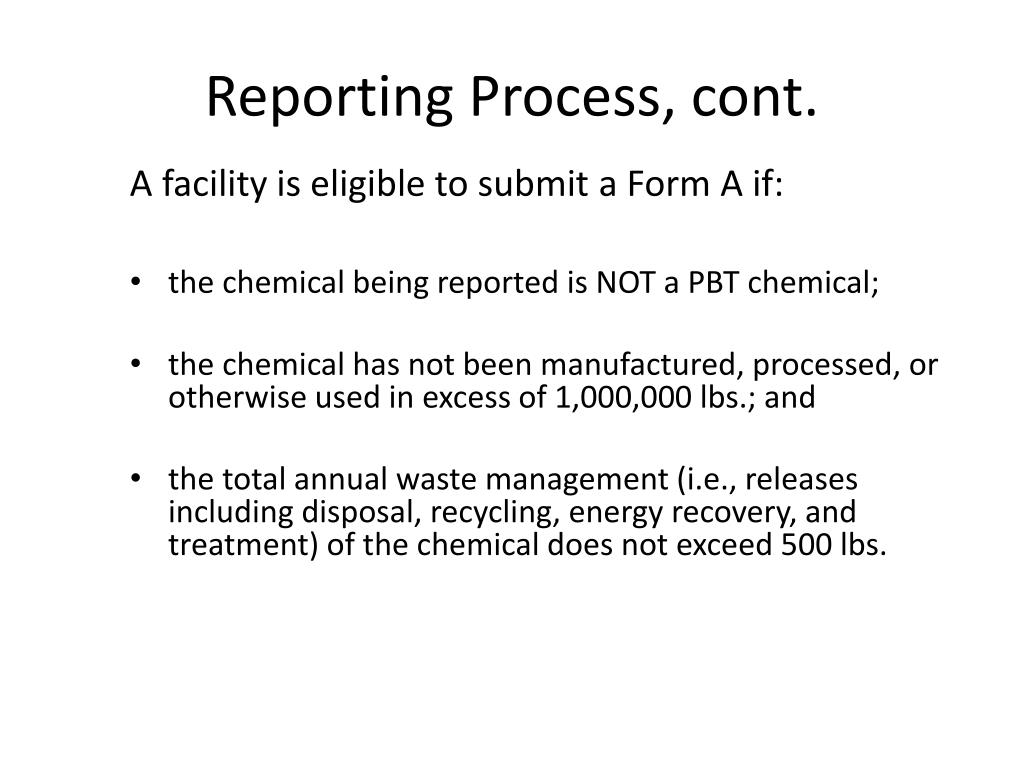 Reporting Process, cont.

A facility is eligible to submit a Form A if:

• the chemical being reported is NOT a PBT chemical;

• the chemical has not been manufactured, processed, or otherwise used in excess of 1,000,000 lbs.; and

• the total annual waste management (i.e., releases including disposal, recycling, energy recovery, and treatment) of the chemical does not exceed 500 lbs.